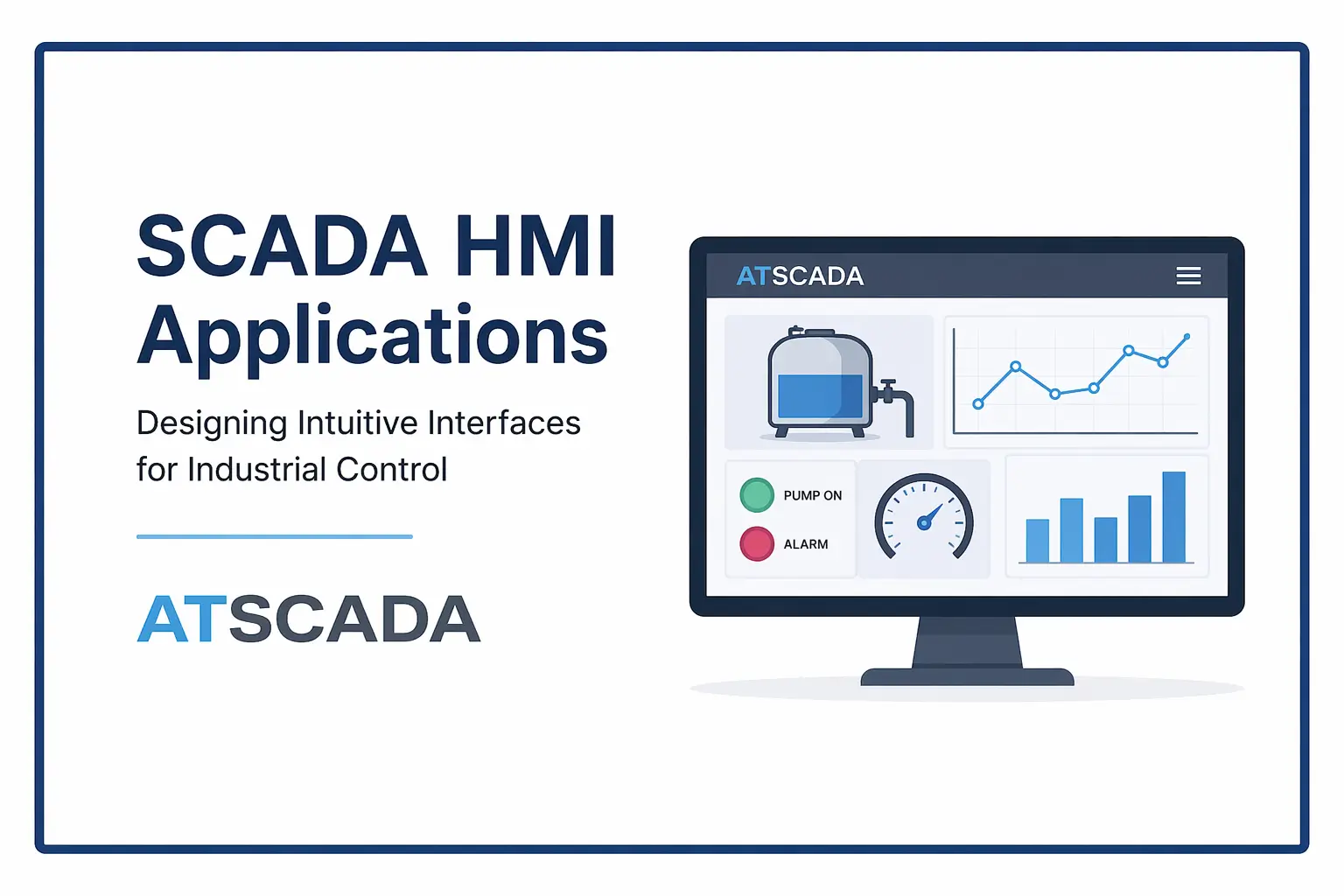 SCADA HMI Applications

Designing Intuitive Interfaces for Industrial Control

ATSCADA

ATSCADA

PUMP ON

ALARM